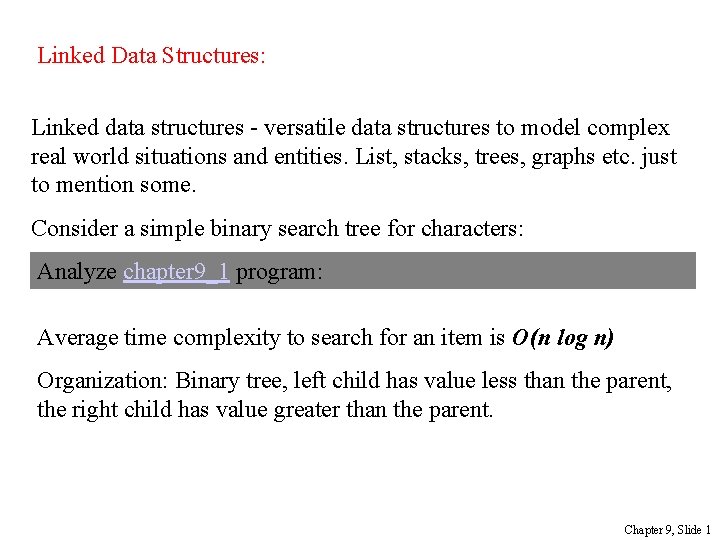 Linked Data Structures:

Linked data structures - versatile data structures to model complex real world situations and entities. List, stacks, trees, graphs etc. just to mention some.

Consider a simple binary search tree for characters:

Analyze chapter9_1 program:

Average time complexity to search for an item is $O(n \log n)$

Organization: Binary tree, left child has value less than the parent, the right child has value greater than the parent.

Chapter 9, Slide 1